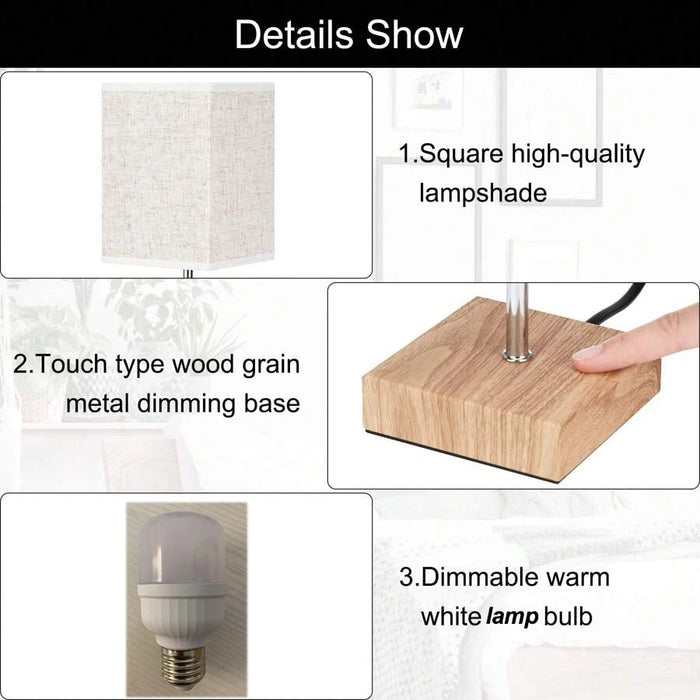 Details Show

1.Square high-quality lampshade

2.Touch type wood grain metal dimming base

3.Dimmable warm white lamp bulb